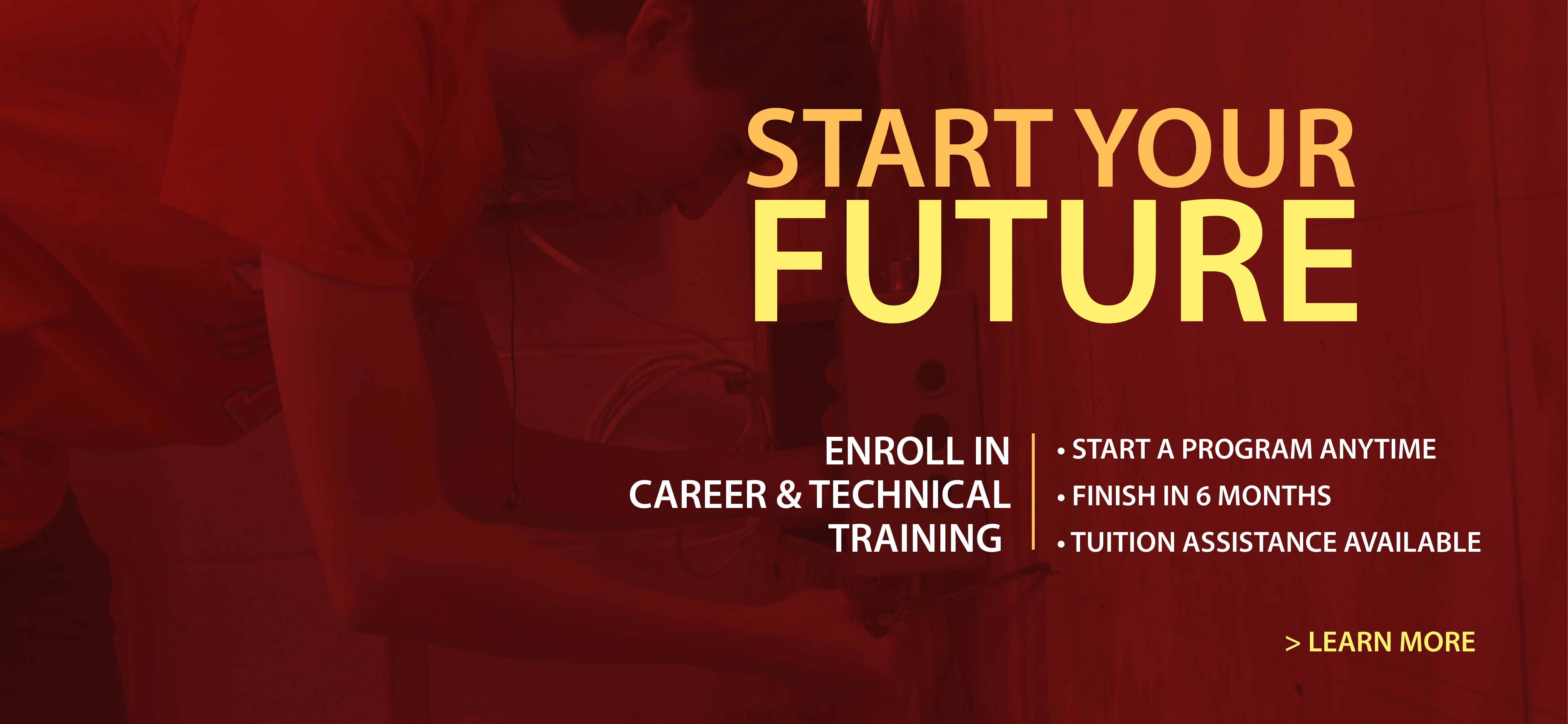 START YOUR
FUTURE

ENROLL IN
CAREER & TECHNICAL
TRAINING

• START A PROGRAM ANYTIME
• FINISH IN 6 MONTHS
• TUITION ASSISTANCE AVAILABLE

> LEARN MORE